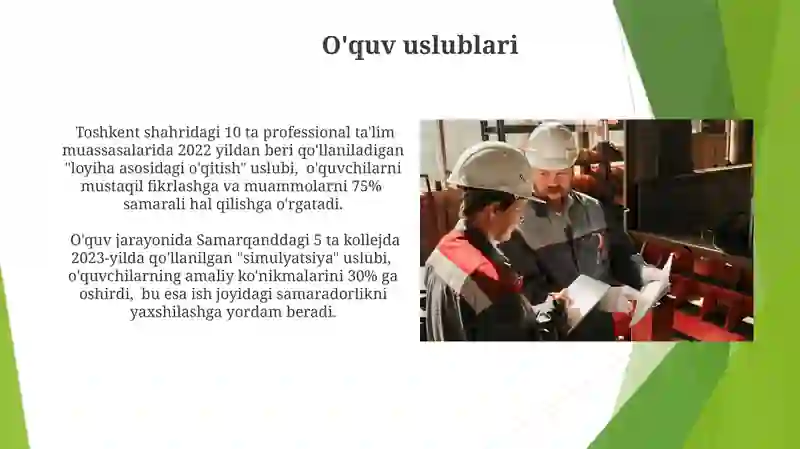 O'quv uslublari

Toshkent shahridagi 10 ta professional ta'lim muassasalarida 2022 yildan beri qo'llaniladigan "loyiha asosidagi o'qitish" uslubi, o'quvchilarni mustaqil fikrlashga va muammolarni 75% samarali hal qilishga o'rgatadi.

O'quv jarayonida Samarqanddagi 5 ta kollejda 2023-yilda qo'llanilgan "simulyatsiya" uslubi, o'quvchilarning amaliy ko'nikmalarini 30% ga oshirdi, bu esa ish joyidagi samaradorlikni yaxshilashga yordam beradi.